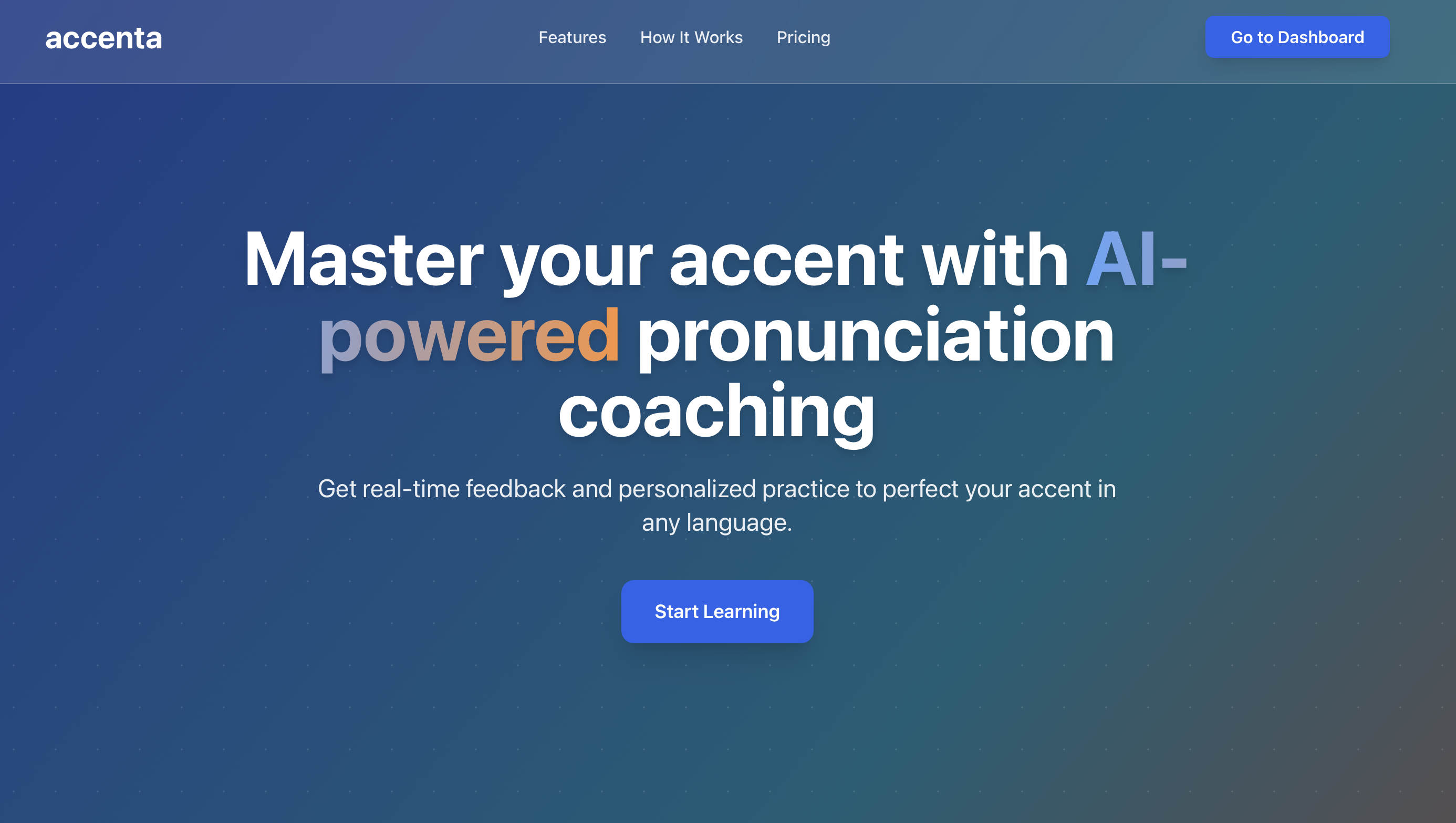 accenta

Features How It Works Pricing

Go to Dashboard

Master your accent with AI-powered pronunciation coaching

Get real-time feedback and personalized practice to perfect your accent in any language.

Start Learning